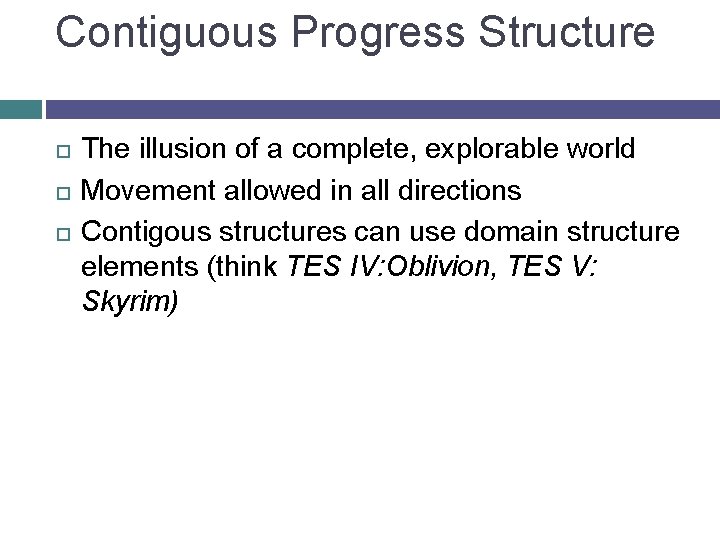 Contiguous Progress Structure

The illusion of a complete, explorable world

Movement allowed in all directions

Contigous structures can use domain structure elements (think TES IV:Oblivion, TES V: Skyrim)